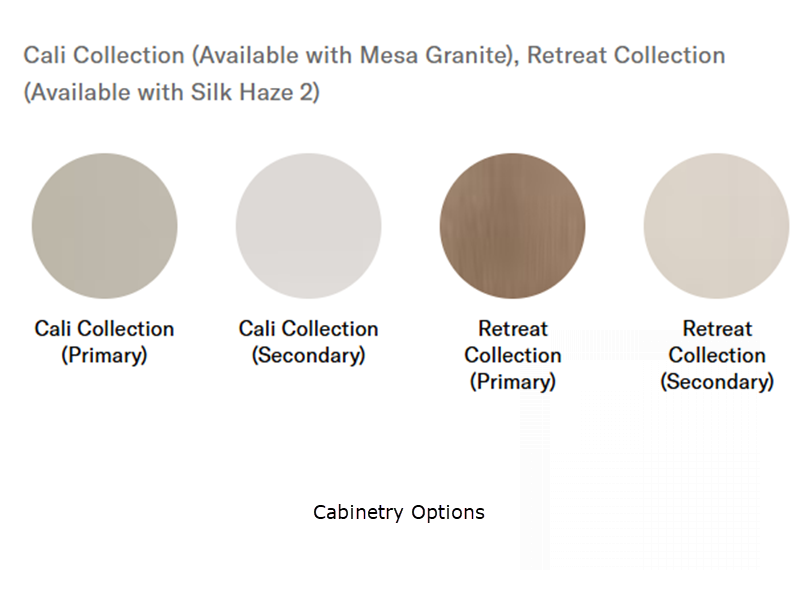 Cali Collection (Available with Mesa Granite), Retreat Collection (Available with Silk Haze 2)

Cali Collection (Primary)

Cali Collection (Secondary)

Retreat Collection (Primary)

Retreat Collection (Secondary)

Cabinetry Options